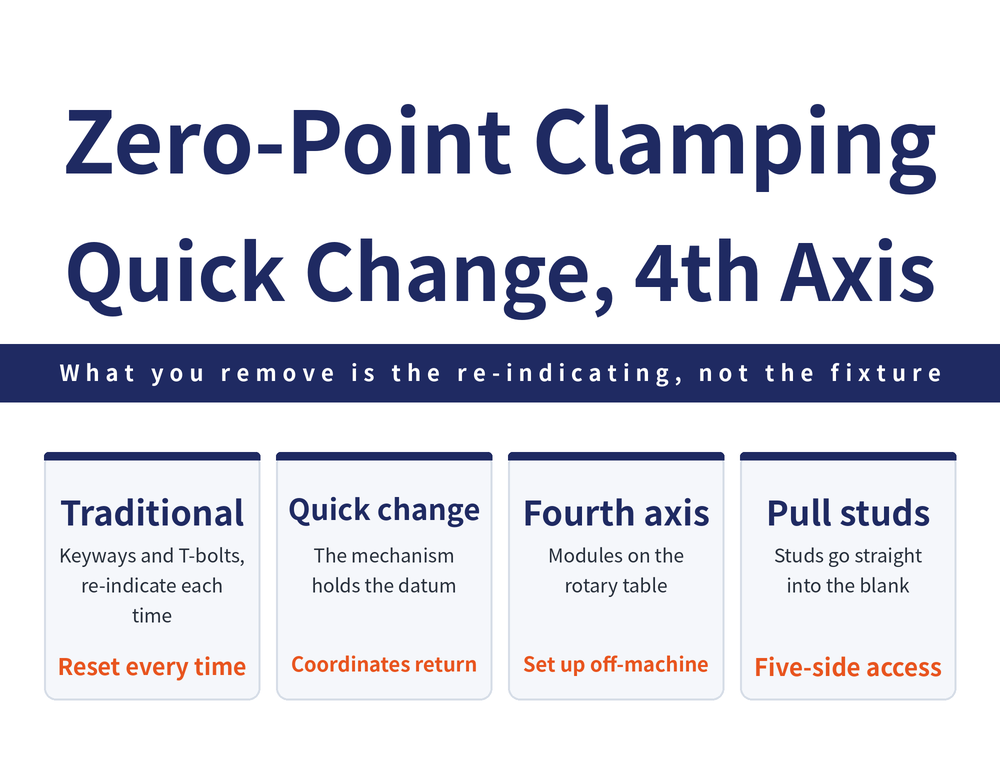 Zero-Point Clamping
Quick Change, 4th Axis

What you remove is the re-indicating, not the fixture

Traditional
Keyways and T-bolts, re-indicate each time
Reset every time

Quick change
The mechanism holds the datum
Coordinates return

Fourth axis
Modules on the rotary table
Set up off-machine

Pull studs
Studs go straight into the blank
Five-side access